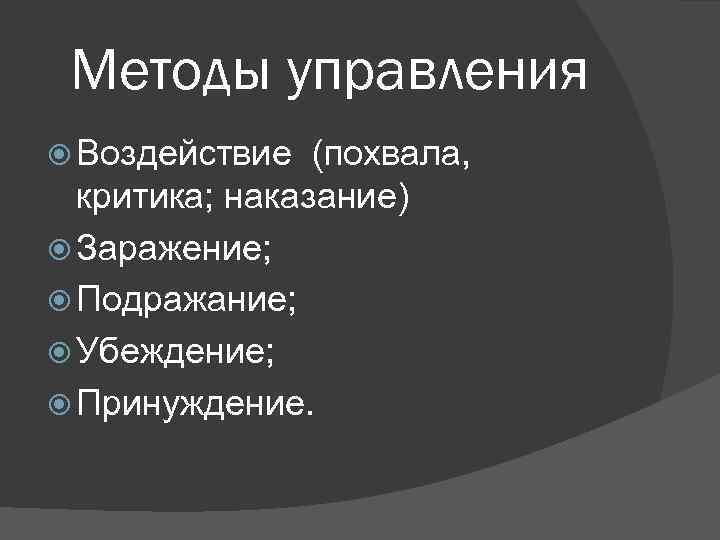 Методы управления

Воздействие (похвала, критика; наказание)

Заражение;

Подражание;

Убеждение;

Принуждение.